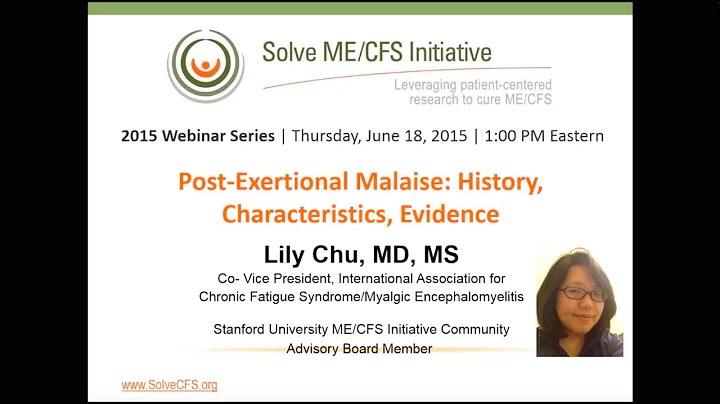 Solve ME/CFS Initiative

Leveraging patient-centered research to cure ME/CFS

2015 Webinar Series | Thursday, June 18, 2015 | 1:00 PM Eastern

Post-Exertional Malaise: History, Characteristics, Evidence

Lily Chu, MD, MS

Co- Vice President, International Association for Chronic Fatigue Syndrome/Myalgic Encephalomyelitis

Stanford University ME/CFS Initiative Community Advisory Board Member

www.SolveCFS.org